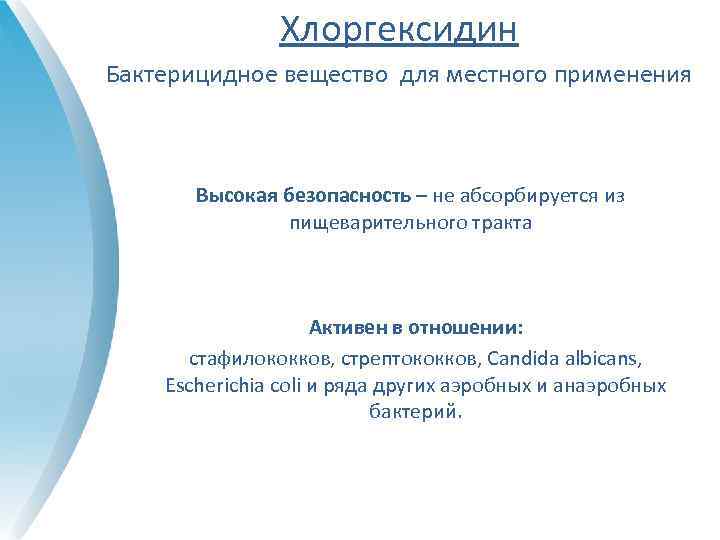 Хлоргексидин

Бактерицидное вещество для местного применения

Высокая безопасность – не абсорбируется из пищеварительного тракта

Активен в отношении:

стафилококков, стрептококков, Candida albicans, Escherichia coli и ряда других аэробных и анаэробных бактерий.